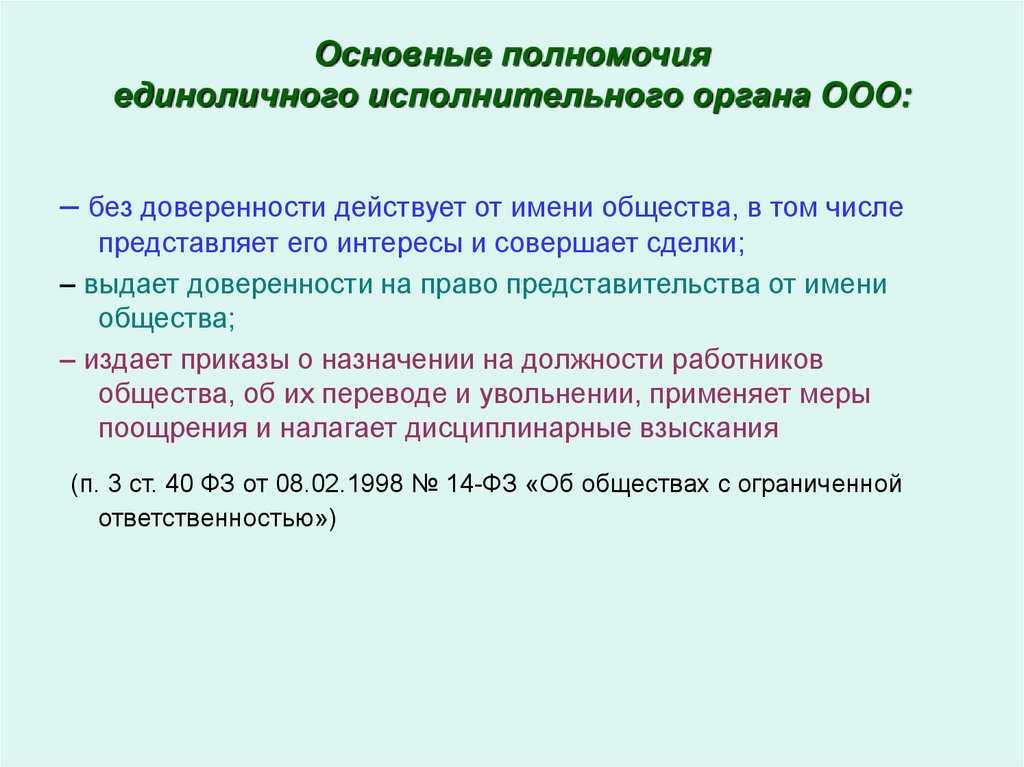 Основные полномочия единоличного исполнительного органа ООО:

– без доверенности действует от имени общества, в том числе представляет его интересы и совершает сделки;

– выдает доверенности на право представительства от имени общества;

– издает приказы о назначении на должности работников общества, об их переводе и увольнении, применяет меры поощрения и налагает дисциплинарные взыскания

(п. 3 ст. 40 ФЗ от 08.02.1998 № 14-ФЗ «Об обществах с ограниченной ответственностью»)